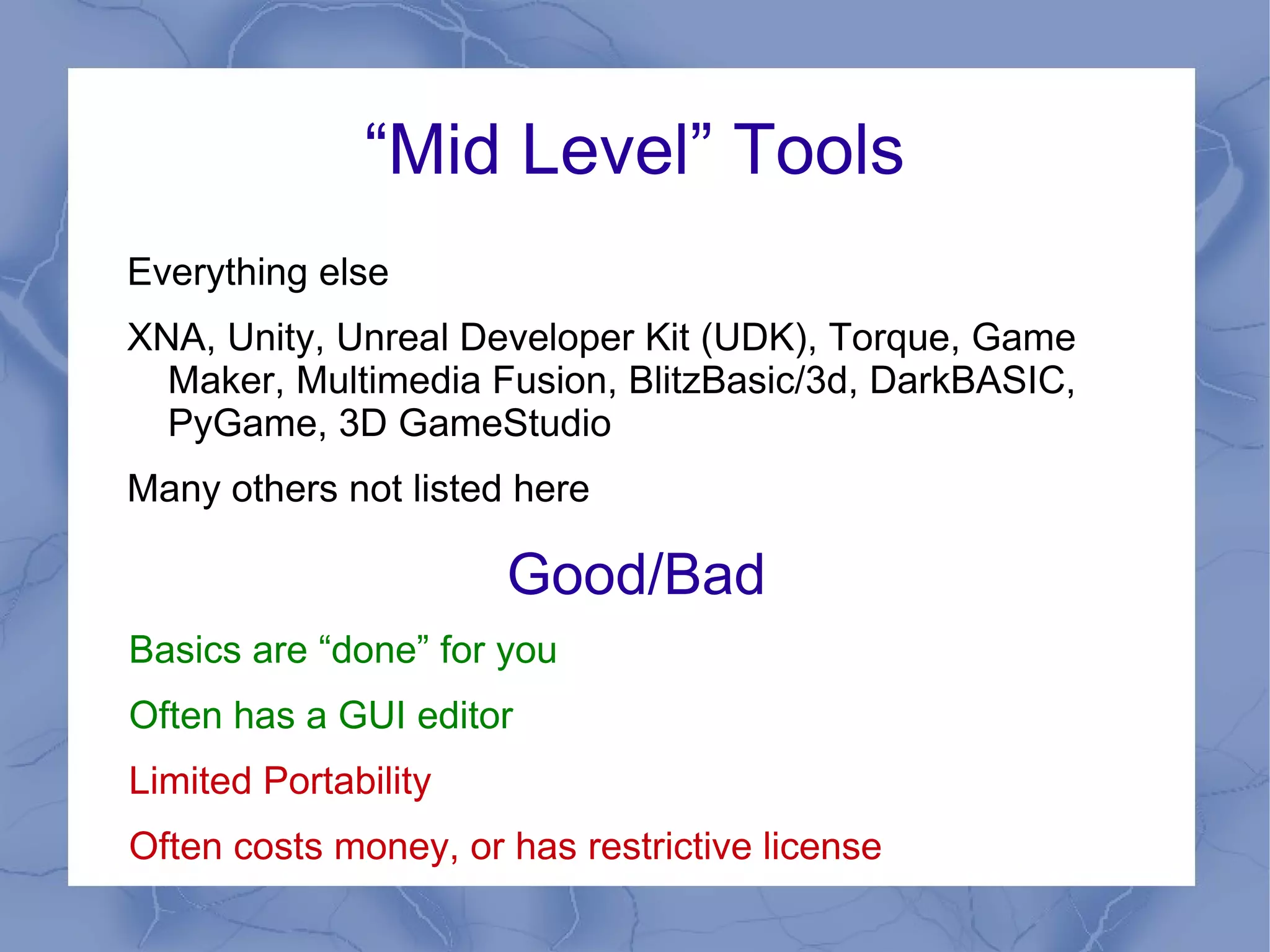 “Mid Level” Tools

Everything else

XNA, Unity, Unreal Developer Kit (UDK), Torque, Game Maker, Multimedia Fusion, BlitzBasic/3d, DarkBASIC, PyGame, 3D GameStudio

Many others not listed here

Good/Bad

Basics are “done” for you

Often has a GUI editor

Limited Portability

Often costs money, or has restrictive license